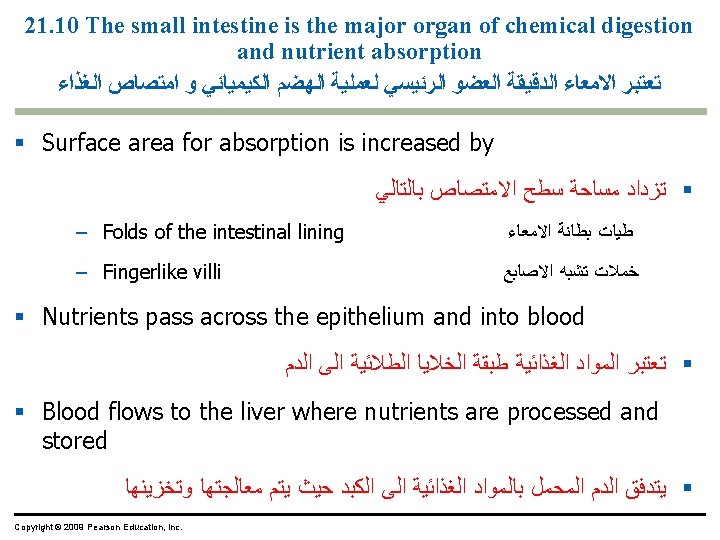 21.10 The small intestine is the major organ of chemical digestion and nutrient absorption

تعتبر الامعاء الدقيقة العضو الرئيسي لعملية الهضم الكيميائي و امتصاص الغذاء

▪ Surface area for absorption is increased by

▪ تزداد مساحة سطح الامتصاص بالتالي

– Folds of the intestinal lining طيات بطانة الامعاء

– Fingerlike villi خملات تشبه الاصابع

▪ Nutrients pass across the epithelium and into blood

▪ تعتبر المواد الغذائية طبقة الخلايا الطلائية الى الدم

▪ Blood flows to the liver where nutrients are processed and stored

▪ يتدفق الدم المحمل بالمواد الغذائية الى الكبد حيث يتم معالجتها وتخزينها

Copyright © 2009 Pearson Education, Inc.